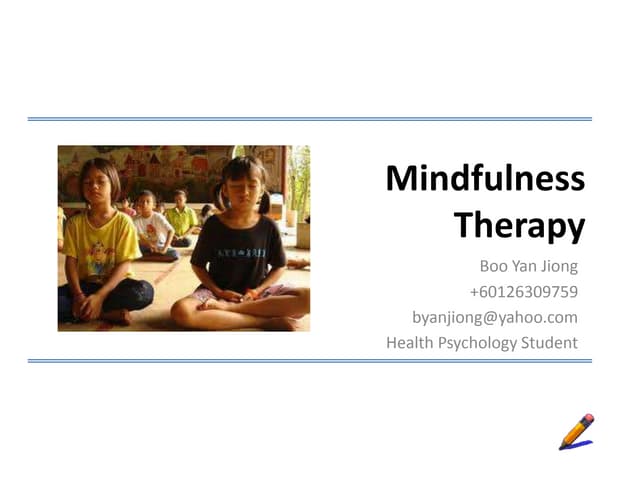 Mindfulness Therapy

Boo Yan Jiong
+60126309759
byanjiong@yahoo.com
Health Psychology Student